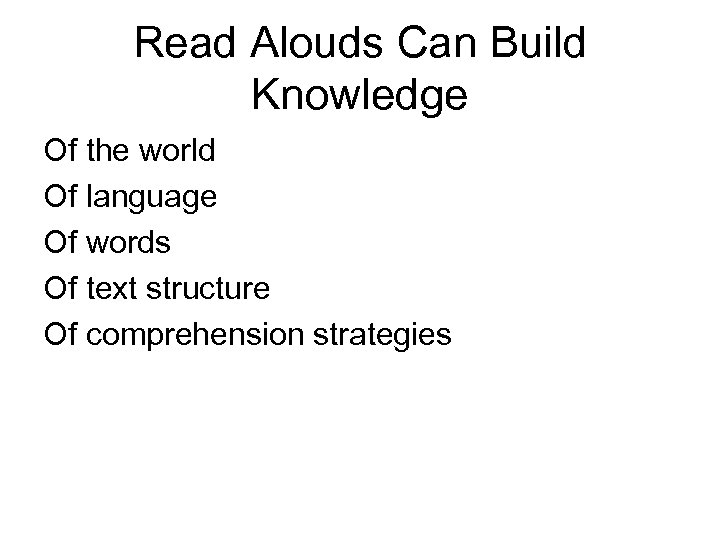 Read Alouds Can Build Knowledge

Of the world
Of language
Of words
Of text structure
Of comprehension strategies